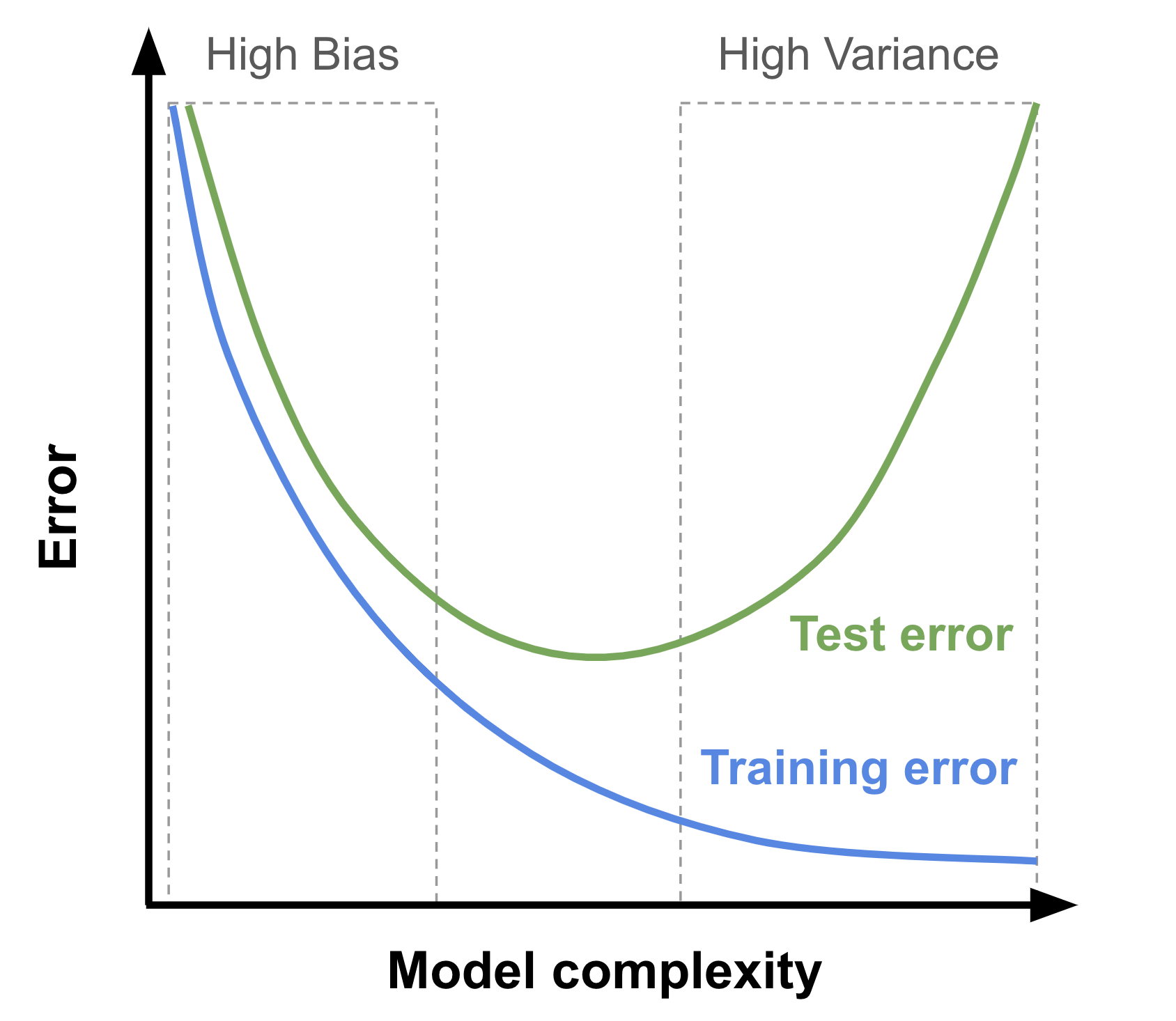 High Bias

High Variance

Error

Test error

Training error

Model complexity